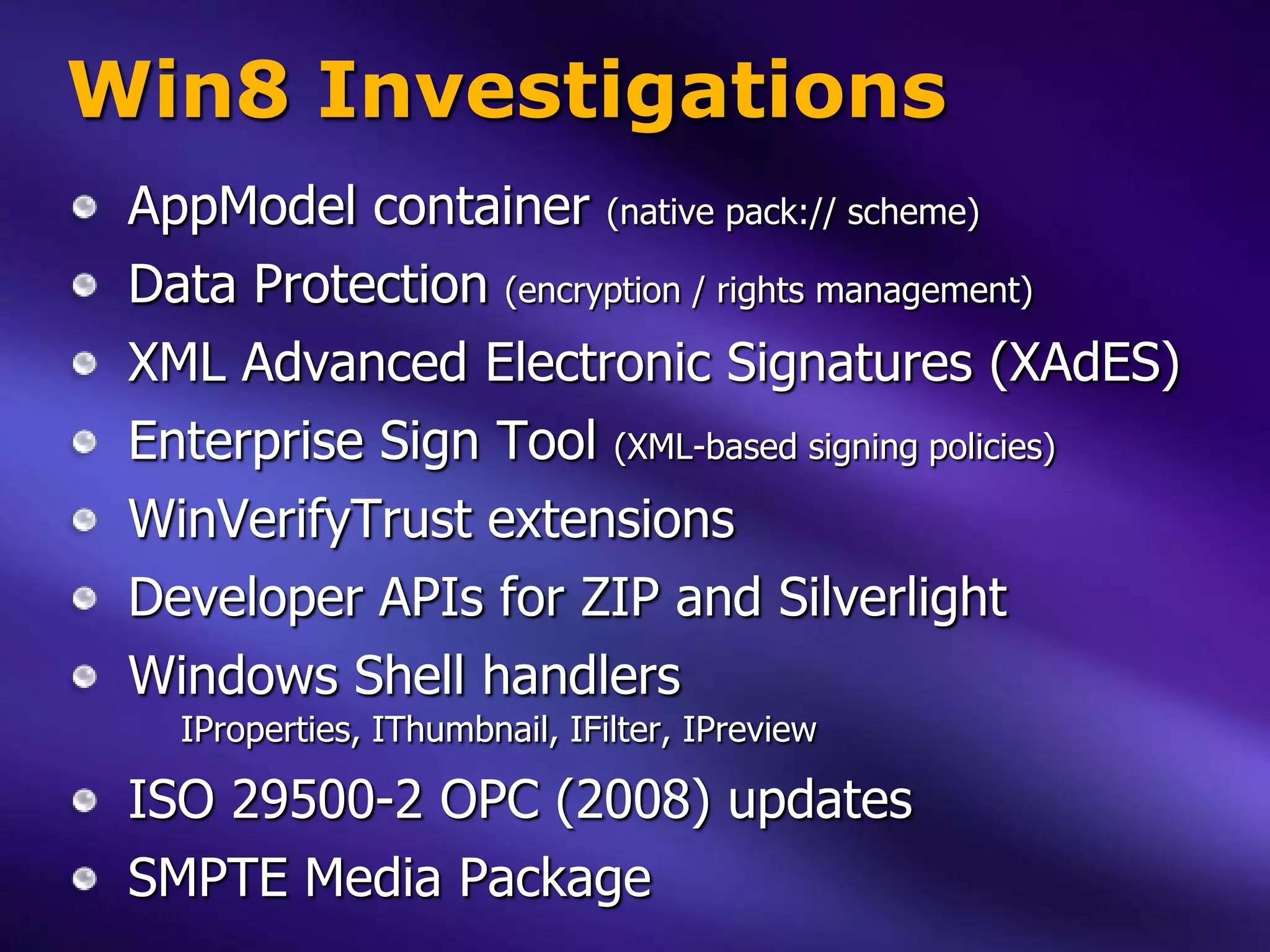 Win8 Investigations

- AppModel container (native pack:// scheme)
- Data Protection (encryption / rights management)
- XML Advanced Electronic Signatures (XAdES)
- Enterprise Sign Tool (XML-based signing policies)
- WinVerifyTrust extensions
- Developer APIs for ZIP and Silverlight
- Windows Shell handlers
  IProperties, IThumbnail, IFilter, IPreview
- ISO 29500-2 OPC (2008) updates
- SMPTE Media Package